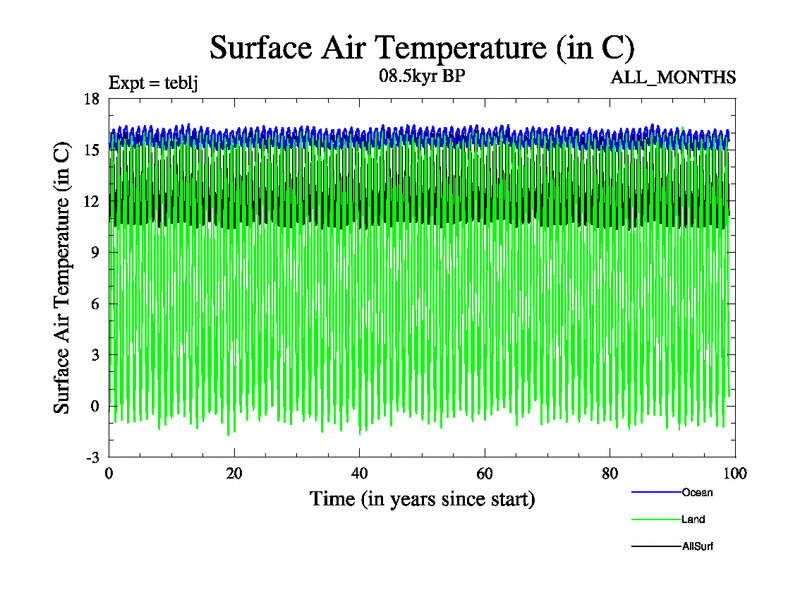 Surface Air Temperature (in C)

Expt = teblj

08.5kyr BP

ALL_MONTHS

Surface Air Temperature (in C)

18
15
12
9
6
3
0
-3

0
20
40
60
80
100

Time (in years since start)

Ocean
Land
AllSurf